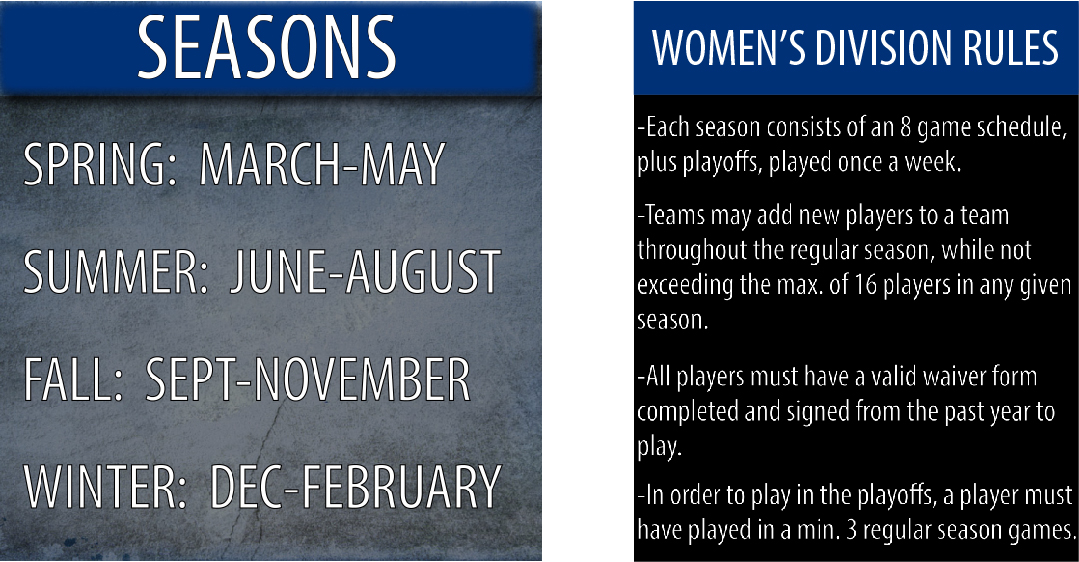 SEASONS

SPRING: MARCH-MAY

SUMMER: JUNE-AUGUST

FALL: SEPT-NOVEMBER

WINTER: DEC-FEBRUARY

WOMEN'S DIVISION RULES

-Each season consists of an 8 game schedule, plus playoffs, played once a week.

-Teams may add new players to a team throughout the regular season, while not exceeding the max. of 16 players in any given season.

-All players must have a valid waiver form completed and signed from the past year to play.

-In order to play in the playoffs, a player must have played in a min. 3 regular season games.